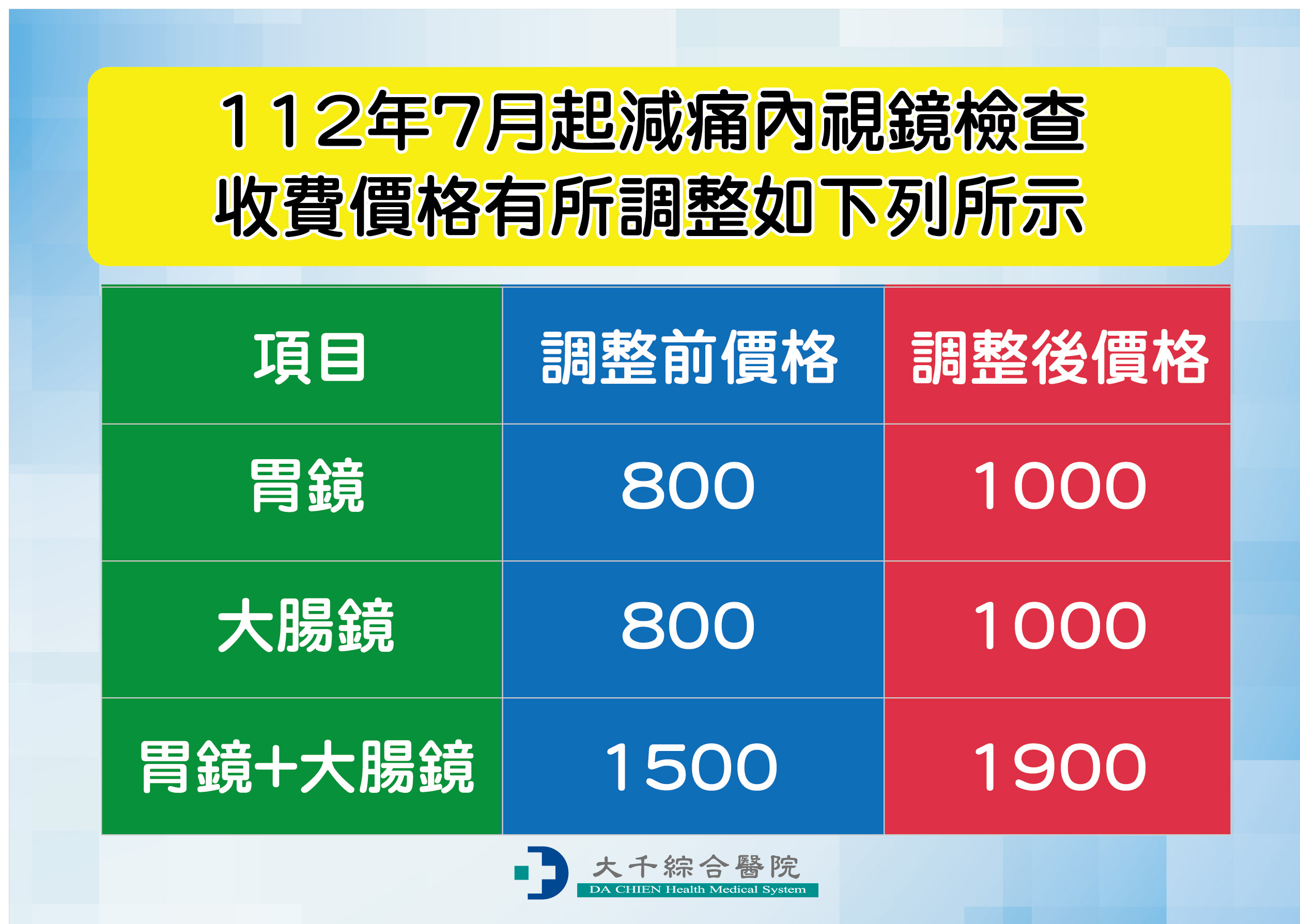 112年7月起減痛內視鏡檢查
收費價格有所調整如下列所示

| 項目 | 調整前價格 | 調整後價格 |
|---|---|---|
| 胃鏡 | 800 | 1000 |
| 大腸鏡 | 800 | 1000 |
| 胃鏡+大腸鏡 | 1500 | 1900 |

大千綜合醫院
DA CHIEN Health Medical System